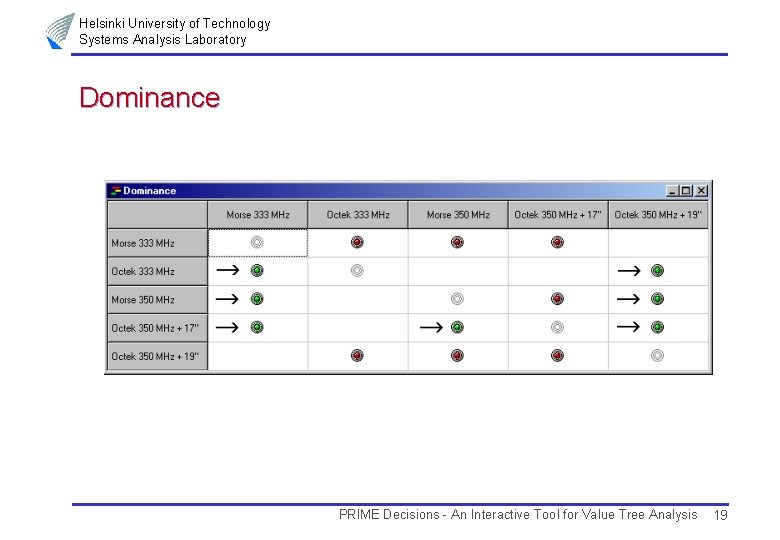 Helsinki University of Technology
Systems Analysis Laboratory

Dominance

Dominance

|  | Morse 333 MHz | Octek 333 MHz | Morse 350 MHz | Octek 350 MHz + 17" | Octek 350 MHz + 19" |
|---|---|---|---|---|---|
| Morse 333 MHz |  |  |  |  |  |
| Octek 333 MHz | → |  |  |  | → |
| Morse 350 MHz | → |  |  |  | → |
| Octek 350 MHz + 17" | → |  | → |  | → |
| Octek 350 MHz + 19" |  |  |  |  |  |

PRIME Decisions - An Interactive Tool for Value Tree Analysis 19